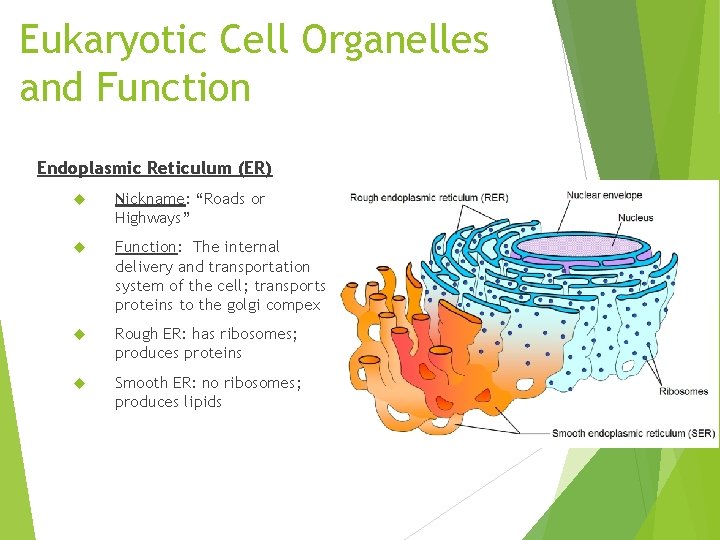 Eukaryotic Cell Organelles and Function

Endoplasmic Reticulum (ER)

Nickname: “Roads or Highways”

Function: The internal delivery and transportation system of the cell; transports proteins to the golgi compex

Rough ER: has ribosomes; produces proteins

Smooth ER: no ribosomes; produces lipids

Rough endoplasmic reticulum (RER)

Nuclear envelope

Nucleus

Ribosomes

Smooth endoplasmic reticulum (SER)